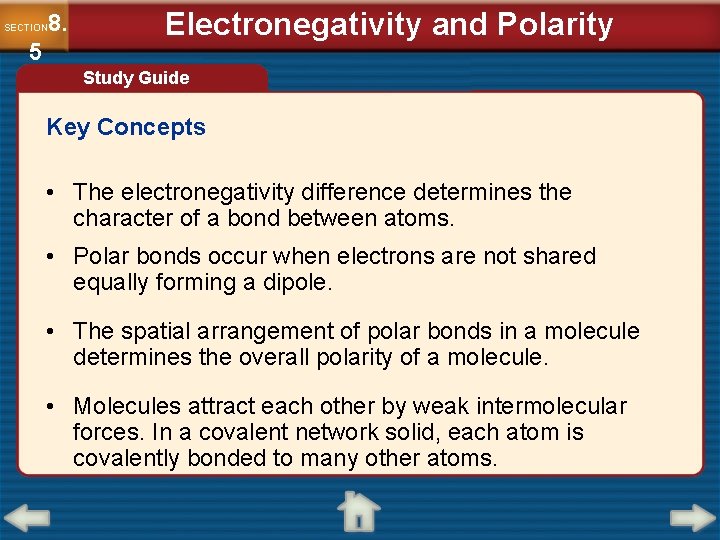 SECTION 8.5

Electronegativity and Polarity

Study Guide

Key Concepts

• The electronegativity difference determines the character of a bond between atoms.

• Polar bonds occur when electrons are not shared equally forming a dipole.

• The spatial arrangement of polar bonds in a molecule determines the overall polarity of a molecule.

• Molecules attract each other by weak intermolecular forces. In a covalent network solid, each atom is covalently bonded to many other atoms.